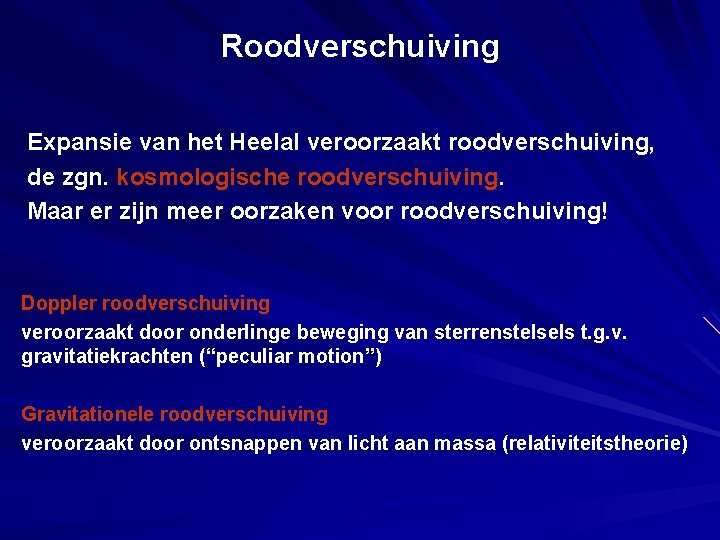 Roodverschuiving

Expansie van het Heelal veroorzaakt roodverschuiving, de zgn. kosmologische roodverschuiving.
Maar er zijn meer oorzaken voor roodverschuiving!

Doppler roodverschuiving
veroorzaakt door onderlinge beweging van sterrenstelsels t.g.v. gravitatiekrachten (“peculiar motion”)

Gravitationele roodverschuiving
veroorzaakt door ontsnappen van licht aan massa (relativiteitstheorie)